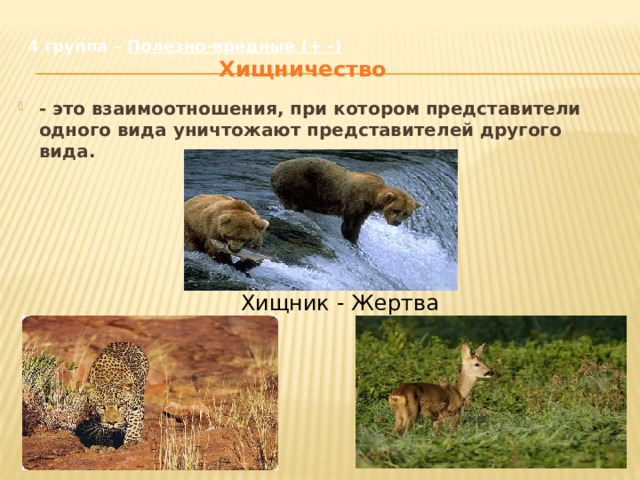 4 группа – Полезно-вредные (+ -)

Хищничество

- это взаимоотношения, при котором представители одного вида уничтожают представителей другого вида.

Хищник - Жертва